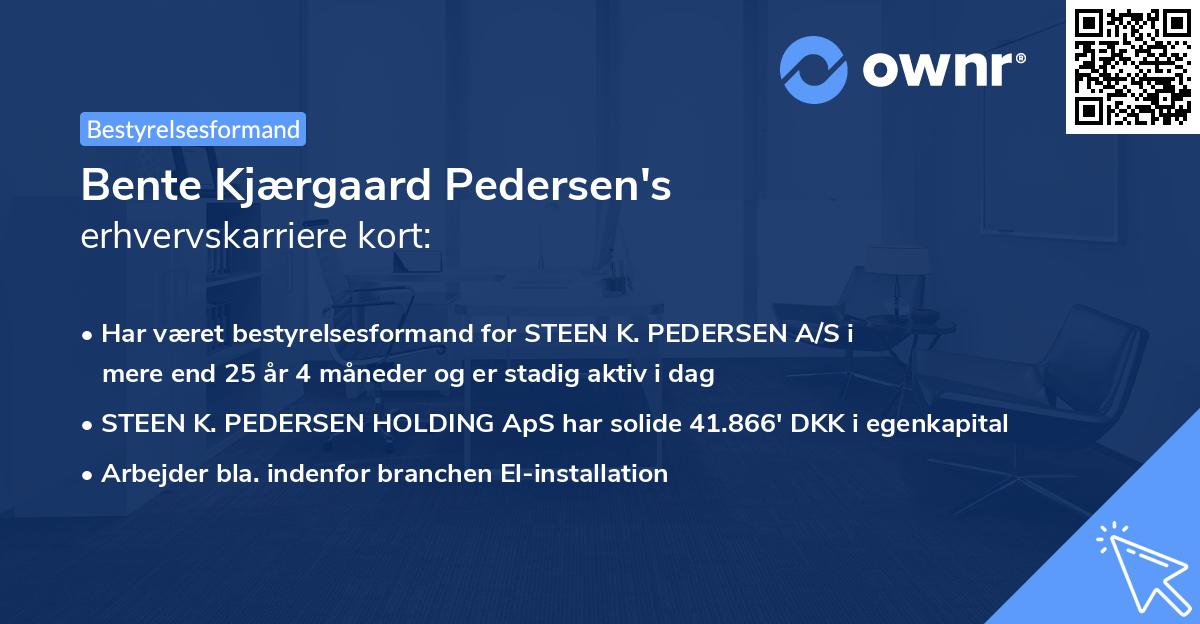 ownr®

Bestyrelsesformand

Bente Kjærgaard Pedersen's
erhvervskarriere kort:

• Har været bestyrelsesformand for STEEN K. PEDERSEN A/S i mere end 25 år 4 måneder og er stadig aktiv i dag
• STEEN K. PEDERSEN HOLDING ApS har solide 41.866' DKK i egenkapital
• Arbejder bla. indenfor branchen El-installation